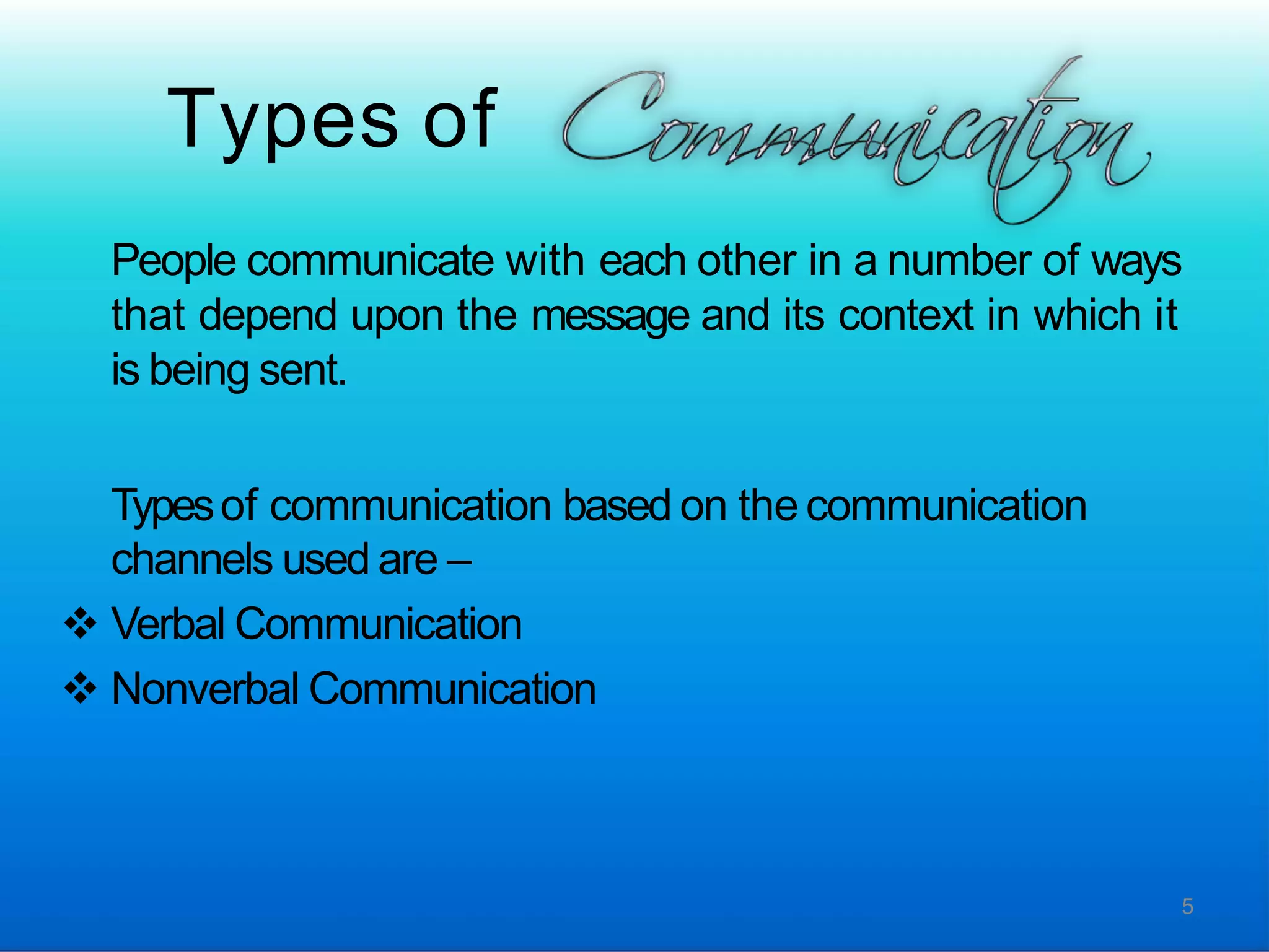 Types of Communication

People communicate with each other in a number of ways that depend upon the message and its context in which it is being sent.

Types of communication based on the communication channels used are –

❖ Verbal Communication
❖ Nonverbal Communication

5